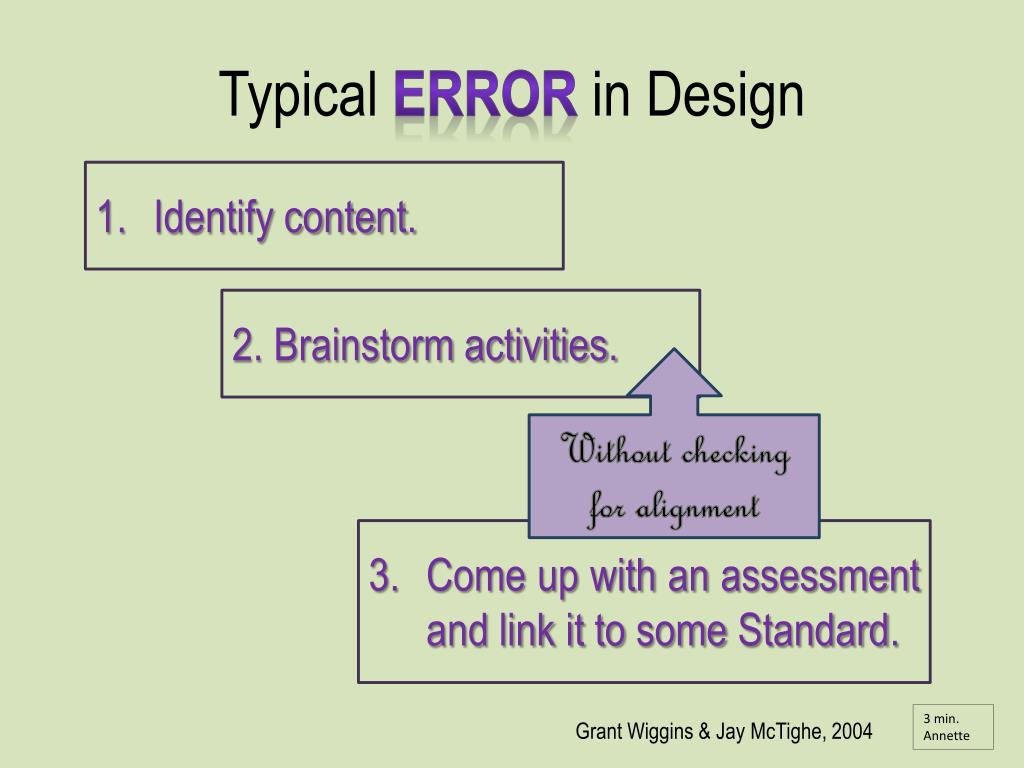 Typical ERROR in Design

1. Identify content.

2. Brainstorm activities.

Without checking for alignment

3. Come up with an assessment and link it to some Standard.

Grant Wiggins & Jay McTighe, 2004

3 min.
Annette